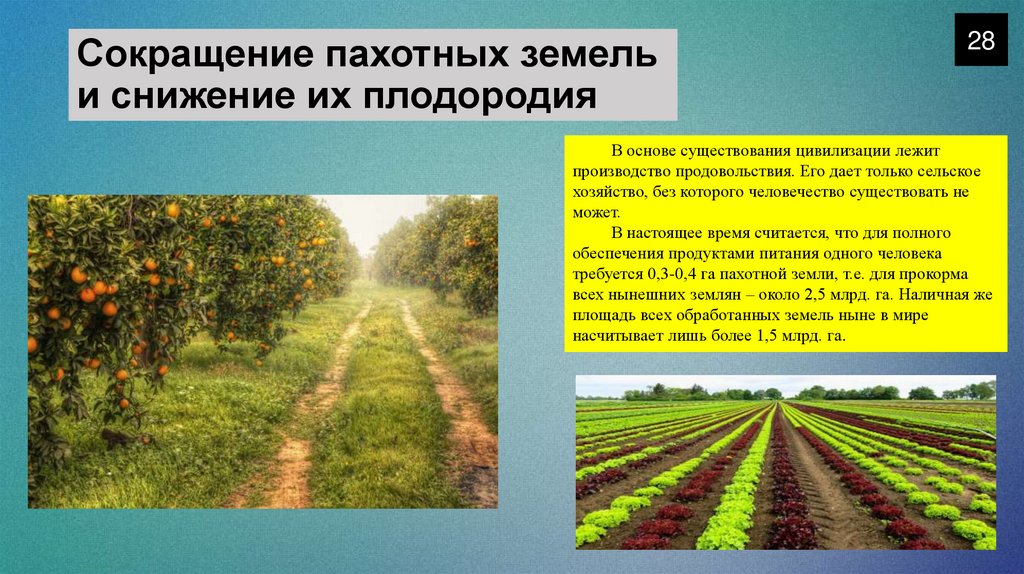 Сокращение пахотных земель и снижение их плодородия

28

В основе существования цивилизации лежит производство продовольствия. Его дает только сельское хозяйство, без которого человечество существовать не может.

В настоящее время считается, что для полного обеспечения продуктами питания одного человека требуется 0,3-0,4 га пахотной земли, т.е. для прокорма всех нынешних землян – около 2,5 млрд. га. Наличная же площадь всех обработанных земель ныне в мире насчитывает лишь более 1,5 млрд. га.